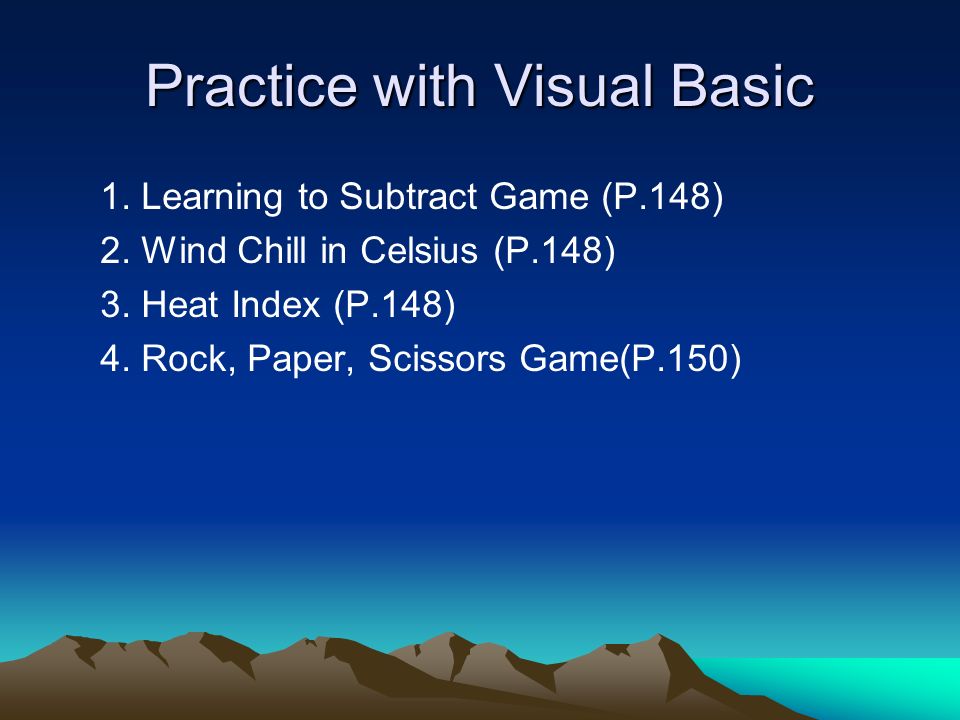 Practice with Visual Basic

1. Learning to Subtract Game (P.148)
2. Wind Chill in Celsius (P.148)
3. Heat Index (P.148)
4. Rock, Paper, Scissors Game(P.150)